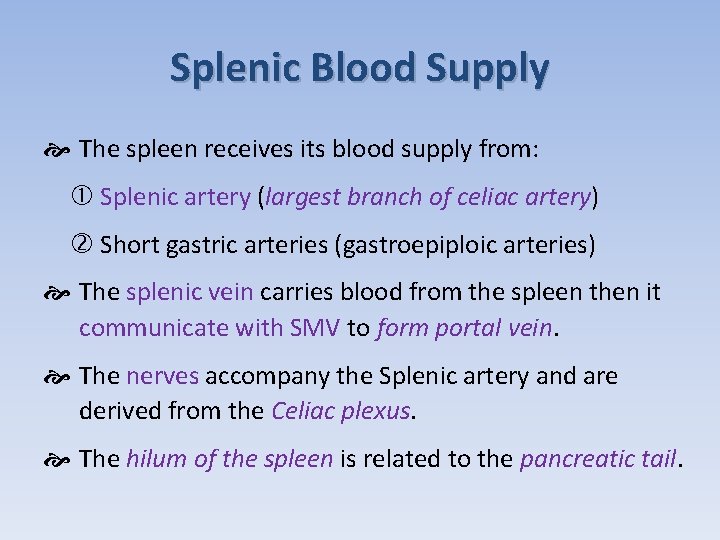 Splenic Blood Supply

The spleen receives its blood supply from:

① Splenic artery (largest branch of celiac artery)

② Short gastric arteries (gastroepiploic arteries)

The splenic vein carries blood from the spleen then it communicate with SMV to form portal vein.

The nerves accompany the Splenic artery and are derived from the Celiac plexus.

The hilum of the spleen is related to the pancreatic tail.